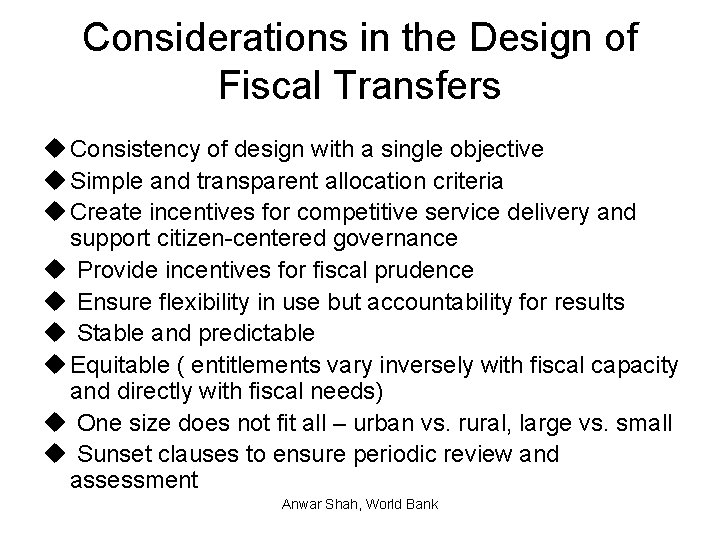 Considerations in the Design of Fiscal Transfers

◆ Consistency of design with a single objective
◆ Simple and transparent allocation criteria
◆ Create incentives for competitive service delivery and support citizen-centered governance
◆ Provide incentives for fiscal prudence
◆ Ensure flexibility in use but accountability for results
◆ Stable and predictable
◆ Equitable ( entitlements vary inversely with fiscal capacity and directly with fiscal needs)
◆ One size does not fit all – urban vs. rural, large vs. small
◆ Sunset clauses to ensure periodic review and assessment

Anwar Shah, World Bank